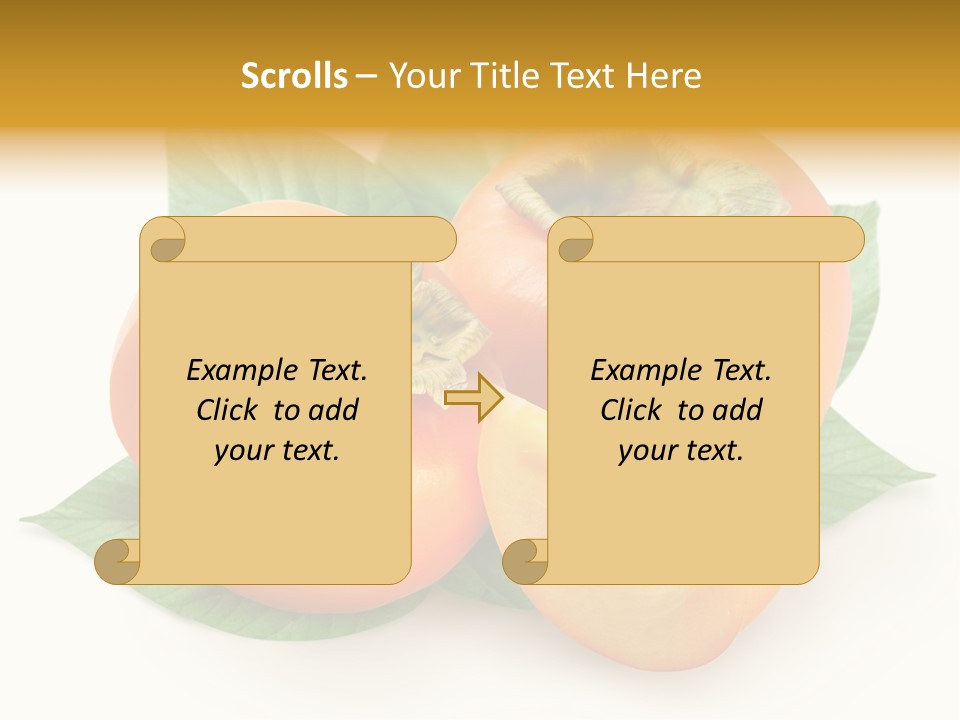 Scrolls – Your Title Text Here

Example Text. Click to add your text.

Example Text. Click to add your text.